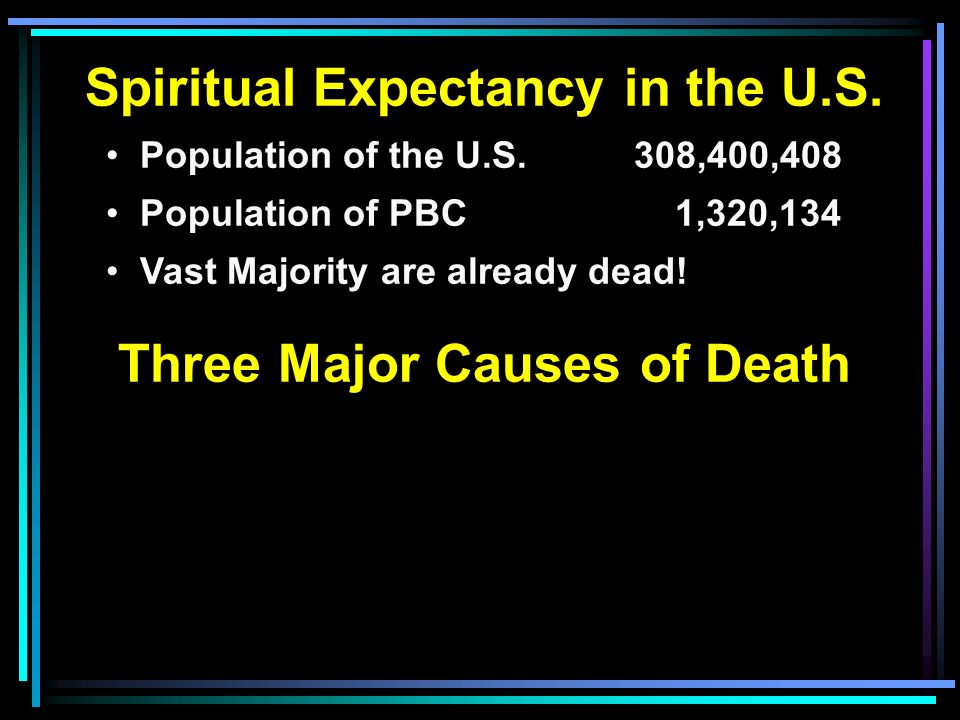 Spiritual Expectancy in the U.S.

• Population of the U.S. 308,400,408
• Population of PBC 1,320,134
• Vast Majority are already dead!

Three Major Causes of Death